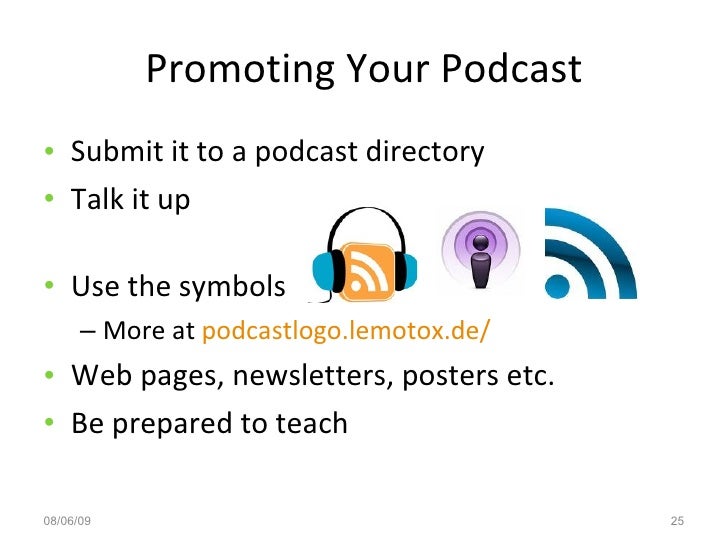 Promoting Your Podcast

• Submit it to a podcast directory
• Talk it up
• Use the symbols
– More at podcastlogo.lemotox.de/
• Web pages, newsletters, posters etc.
• Be prepared to teach

08/06/09

25